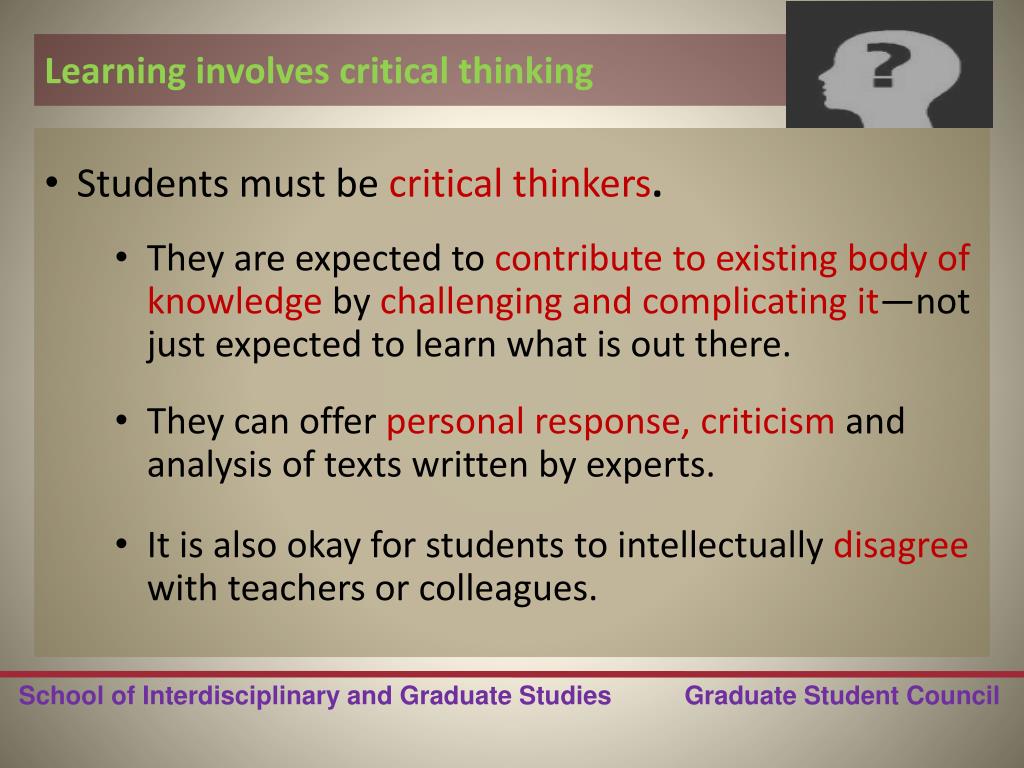 Learning involves critical thinking

?

• Students must be critical thinkers.

• They are expected to contribute to existing body of knowledge by challenging and complicating it—not just expected to learn what is out there.

• They can offer personal response, criticism and analysis of texts written by experts.

• It is also okay for students to intellectually disagree with teachers or colleagues.

School of Interdisciplinary and Graduate Studies

Graduate Student Council